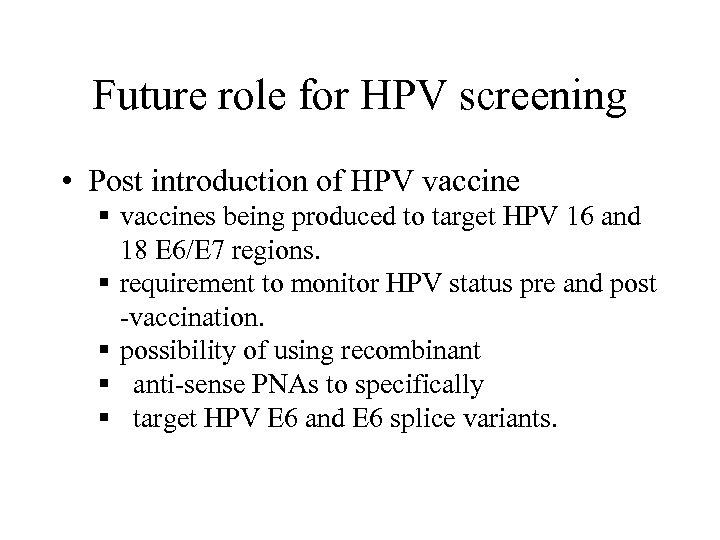 Future role for HPV screening

• Post introduction of HPV vaccine
▪ vaccines being produced to target HPV 16 and 18 E6/E7 regions.
▪ requirement to monitor HPV status pre and post -vaccination.
▪ possibility of using recombinant
▪ anti-sense PNAs to specifically
▪ target HPV E6 and E6 splice variants.